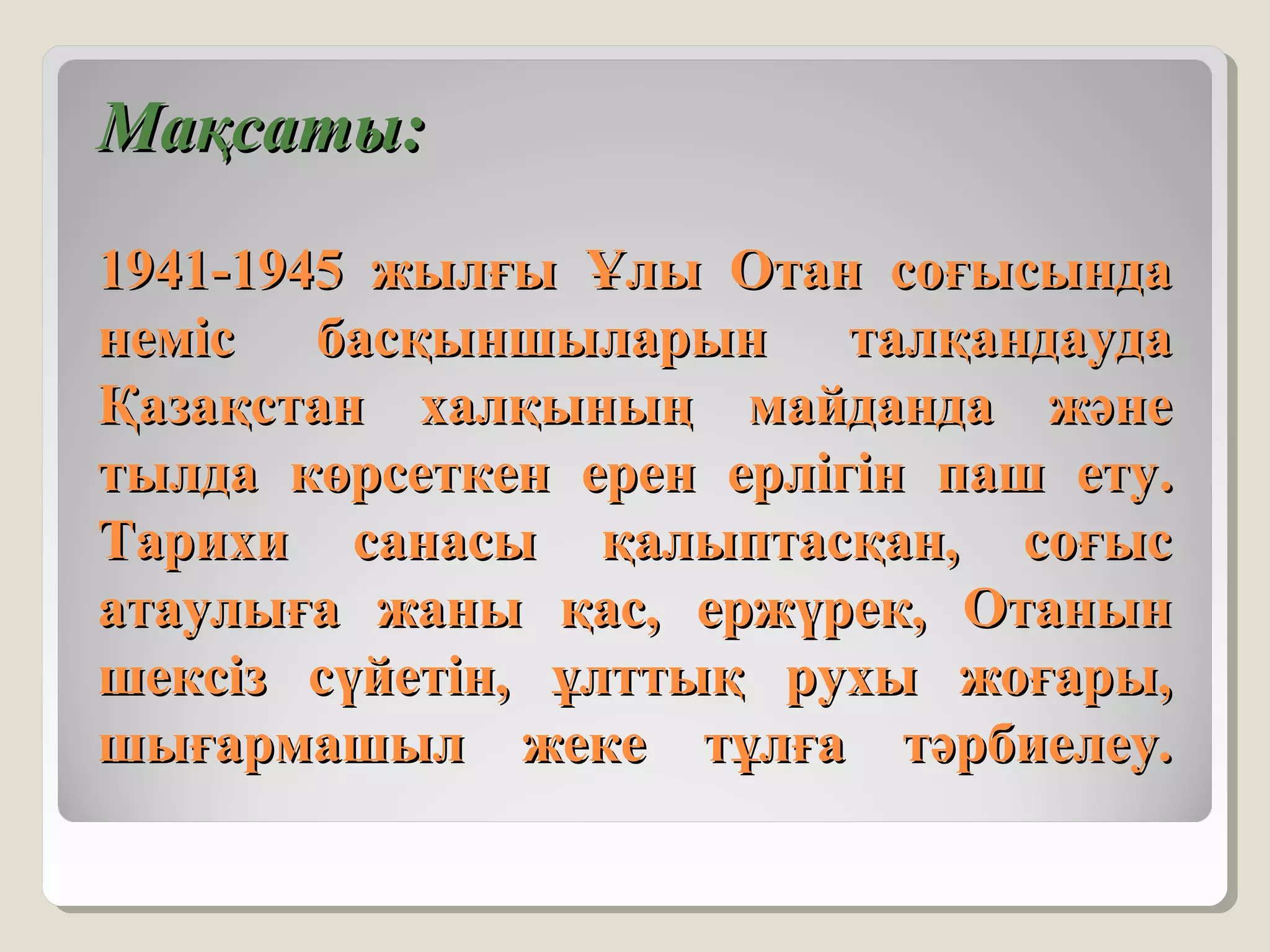 Мақсаты:

1941-1945 жылғы Ұлы Отан соғысында неміс басқыншыларын талқандауда Қазақстан халқының майданда және тылда көрсеткен ерен ерлігін паш ету. Тарихи санасы қалыптасқан, соғыс атаулыға жаны қас, ержүрек, Отанын шексіз сүйетін, ұлттық рухы жоғары, шығармашыл жеке тұлға тәрбиелеу.